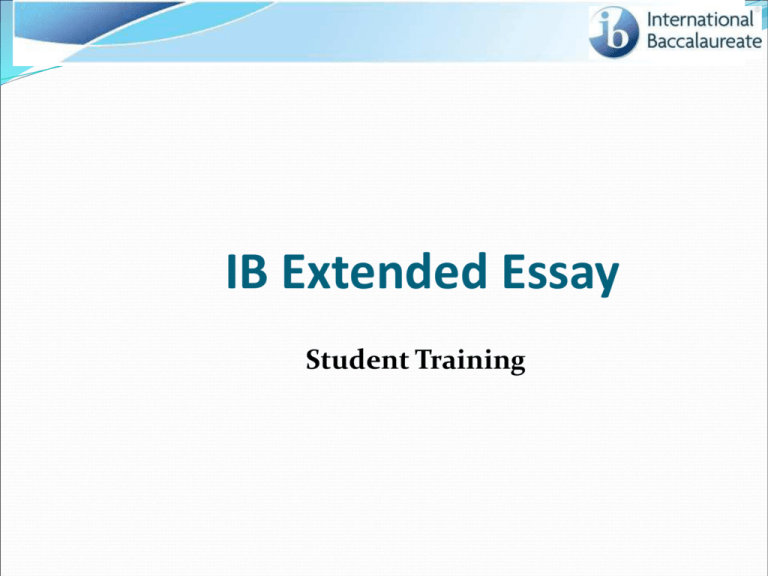 ib International Baccalaureate

IB Extended Essay

Student Training